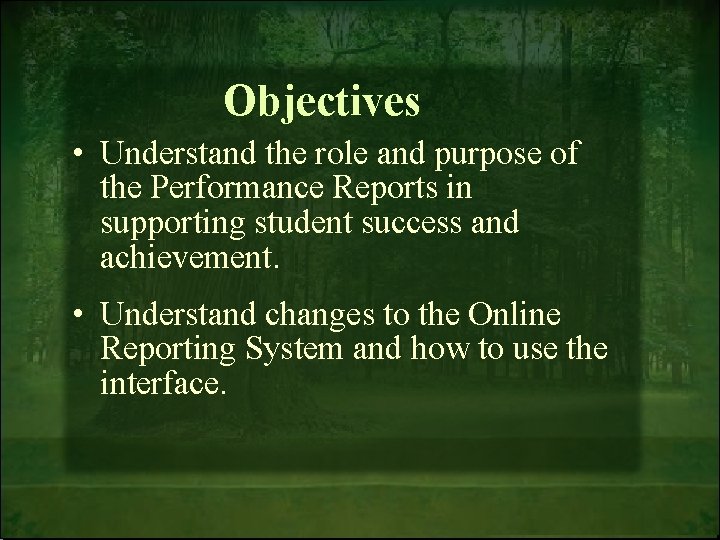 Objectives

• Understand the role and purpose of the Performance Reports in supporting student success and achievement.

• Understand changes to the Online Reporting System and how to use the interface.